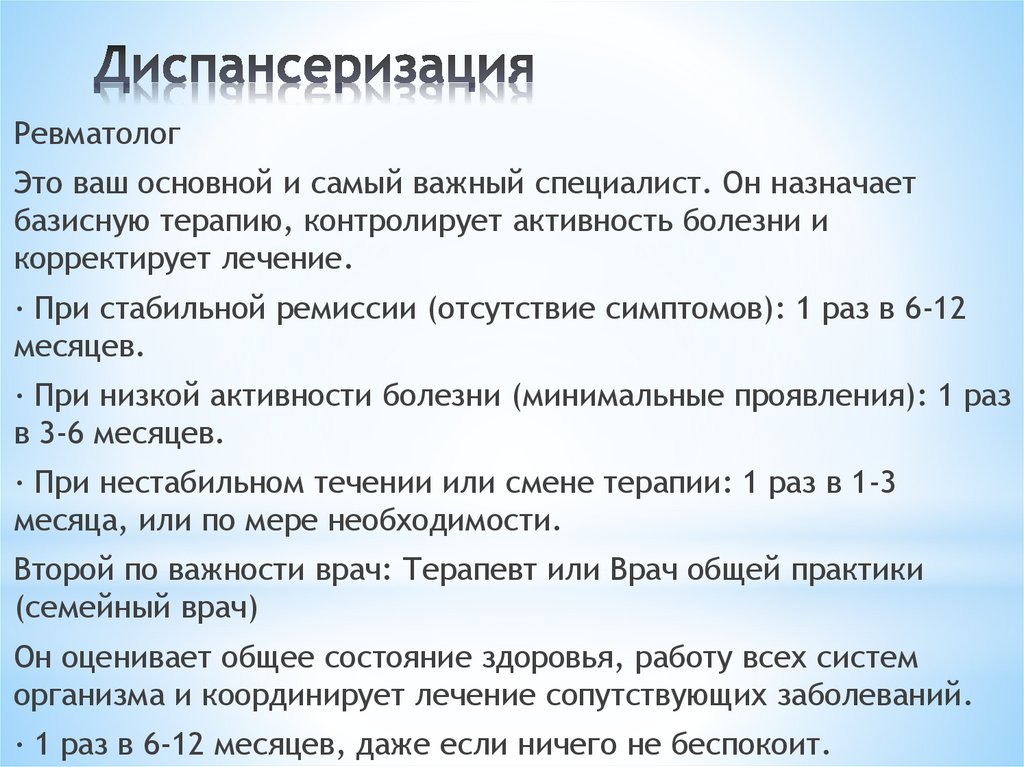 Диспансеризация

Ревматолог

Это ваш основной и самый важный специалист. Он назначает базисную терапию, контролирует активность болезни и корректирует лечение.

· При стабильной ремиссии (отсутствие симптомов): 1 раз в 6-12 месяцев.

· При низкой активности болезни (минимальные проявления): 1 раз в 3-6 месяцев.

· При нестабильном течении или смене терапии: 1 раз в 1-3 месяца, или по мере необходимости.

Второй по важности врач: Терапевт или Врач общей практики (семейный врач)

Он оценивает общее состояние здоровья, работу всех систем организма и координирует лечение сопутствующих заболеваний.

· 1 раз в 6-12 месяцев, даже если ничего не беспокоит.